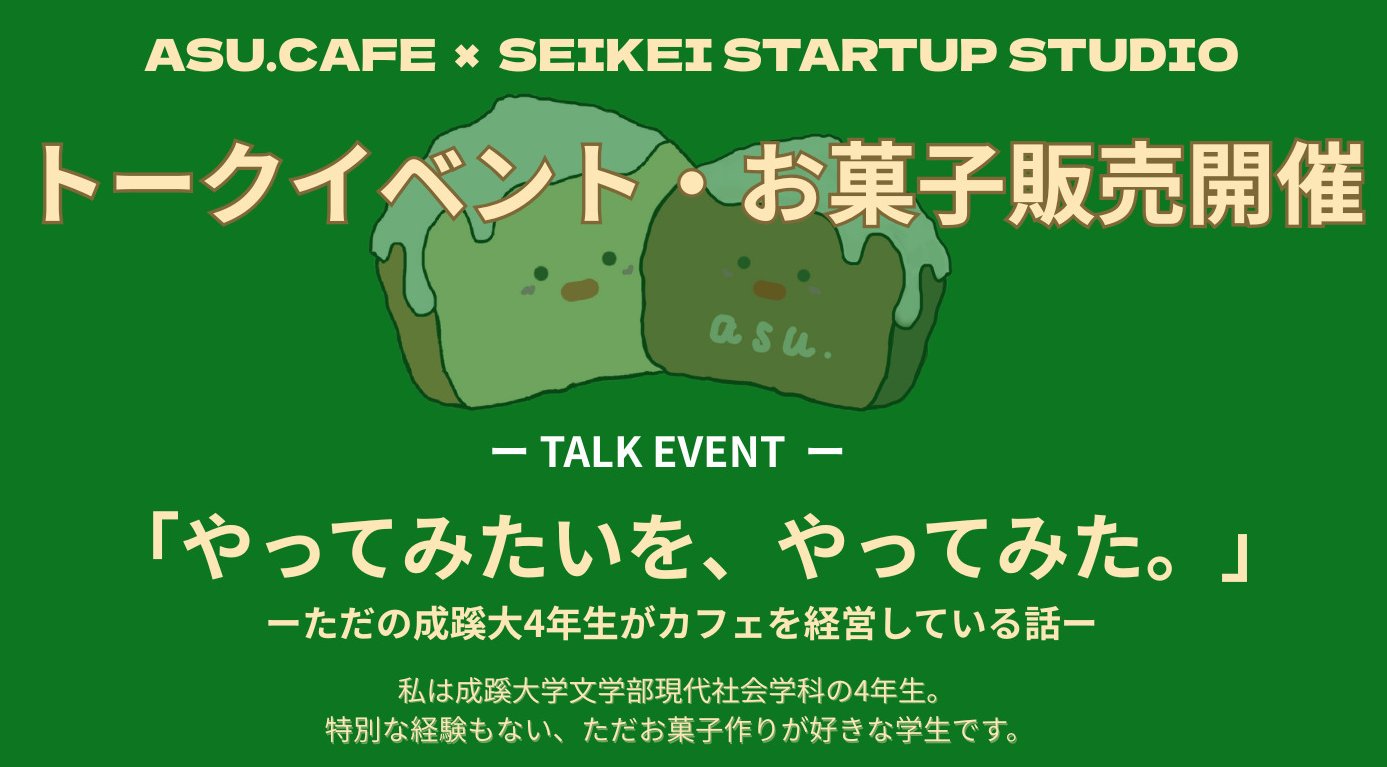 ASU.CAFE × SEIKEI STARTUP STUDIO

トークイベント・お菓子販売開催

asu.

ー TALK EVENT ー

「やってみたいを、やってみた。」

ーただの成蹊大4年生がカフェを経営している話ー

私は成蹊大学文学部現代社会学科の4年生。
特別な経験もない、ただお菓子作りが好きな学生です。